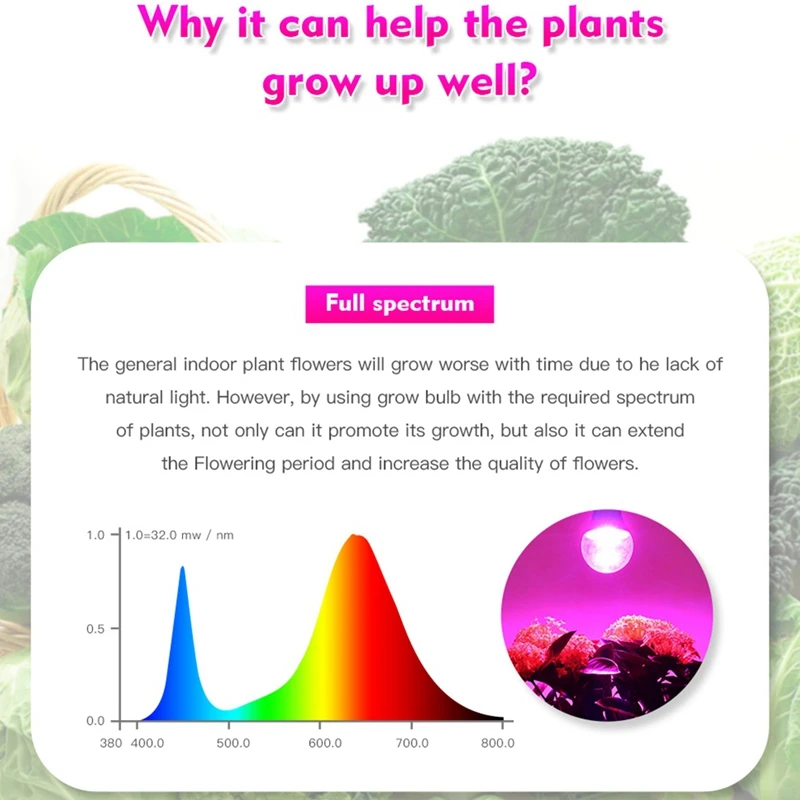 Why it can help the plants grow up well?

Full spectrum

The general indoor plant flowers will grow worse with time due to he lack of natural light. However, by using grow bulb with the required spectrum of plants, not only can it promote its growth, but also it can extend the Flowering period and increase the quality of flowers.

1.0
1.0=32.0 mw / nm
0.5
0.0
380
400.0
500.0
600.0
700.0
800.0